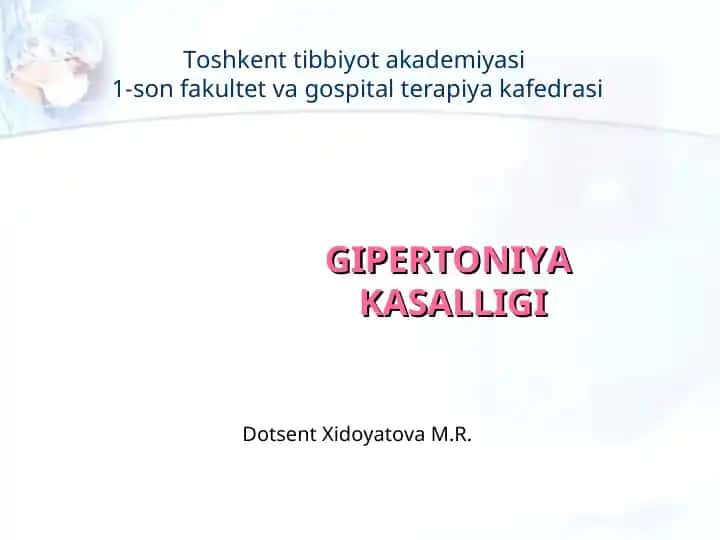 Toshkent tibbiyot akademiyasi
1-son fakultet va gospital terapiya kafedrasi

GIPERTONIYA KASALLIGI

Dotsent Xidoyatova M.R.